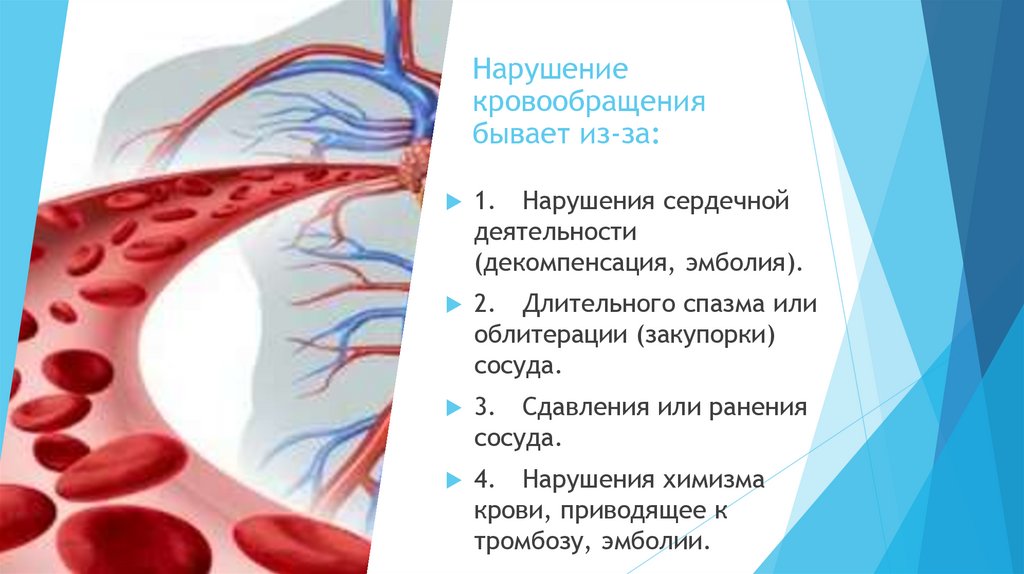 Нарушение кровообращения бывает из-за:

1. Нарушения сердечной деятельности (декомпенсация, эмболия).

2. Длительного спазма или облитерации (закупорки) сосуда.

3. Сдавления или ранения сосуда.

4. Нарушения химизма крови, приводящее к тромбозу, эмболии.